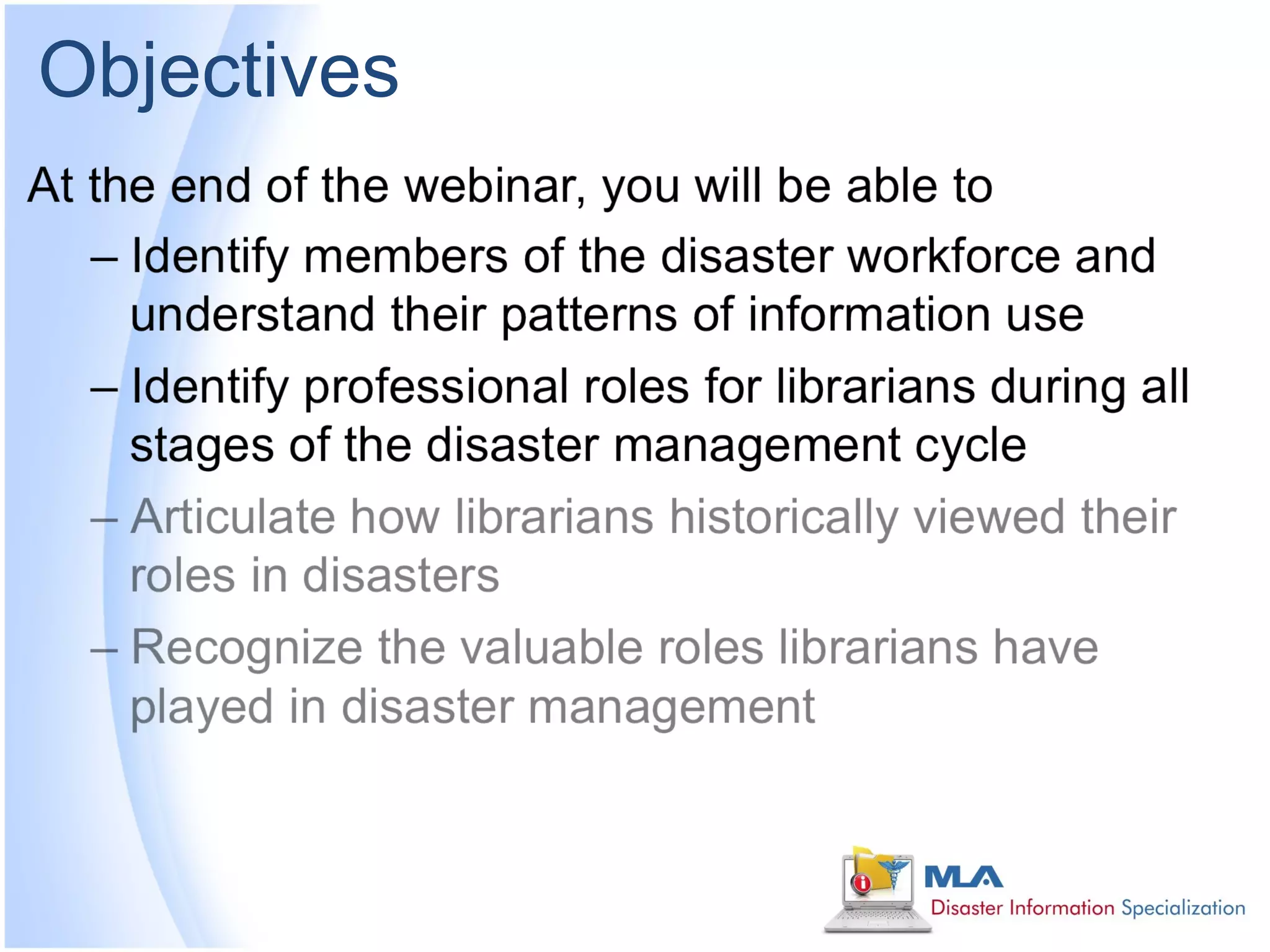 Objectives

At the end of the webinar, you will be able to

– Identify members of the disaster workforce and understand their patterns of information use

– Identify professional roles for librarians during all stages of the disaster management cycle

– Articulate how librarians historically viewed their roles in disasters

– Recognize the valuable roles librarians have played in disaster management

MLA
Disaster Information Specialization